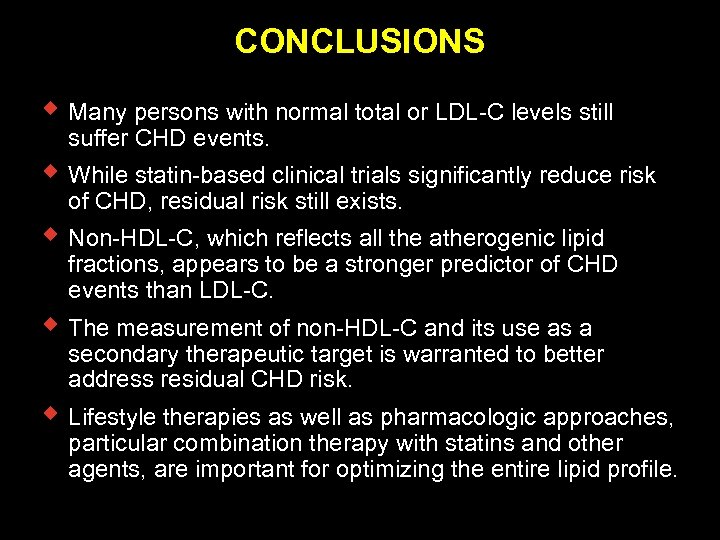 CONCLUSIONS

◆ Many persons with normal total or LDL-C levels still suffer CHD events.

◆ While statin-based clinical trials significantly reduce risk of CHD, residual risk still exists.

◆ Non-HDL-C, which reflects all the atherogenic lipid fractions, appears to be a stronger predictor of CHD events than LDL-C.

◆ The measurement of non-HDL-C and its use as a secondary therapeutic target is warranted to better address residual CHD risk.

◆ Lifestyle therapies as well as pharmacologic approaches, particular combination therapy with statins and other agents, are important for optimizing the entire lipid profile.